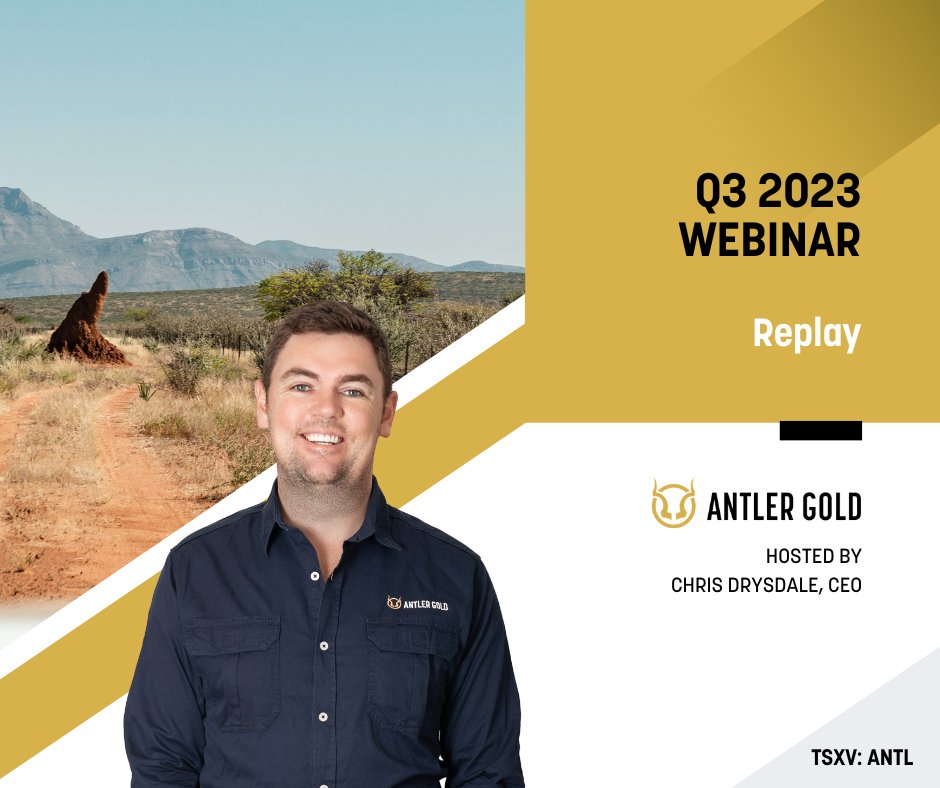 Q3 2023
WEBINAR

Replay

ANTLER GOLD

HOSTED BY
CHRIS DRYSDALE, CEO

ANTLER GOLD

TSXV: ANTL